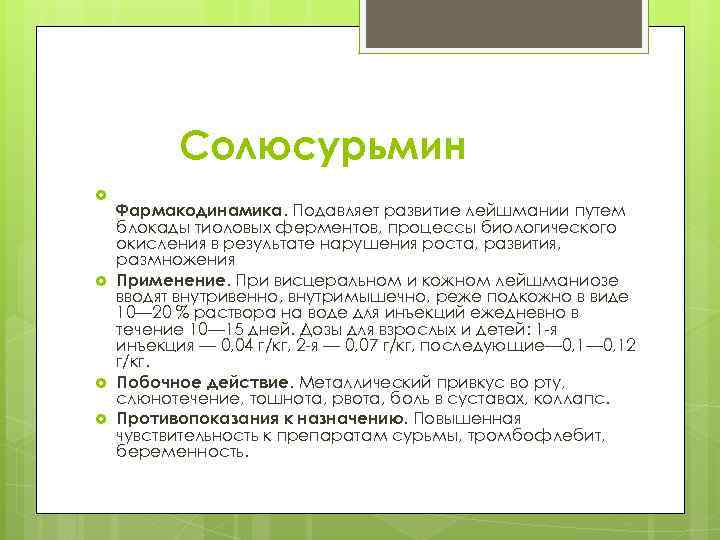 Солюсурьмин

Фармакодинамика. Подавляет развитие лейшмании путем блокады тиоловых ферментов, процессы биологического окисления в результате нарушения роста, развития, размножения

Применение. При висцеральном и кожном лейшманиозе вводят внутривенно, внутримышечно, реже подкожно в виде 10—20 % раствора на воде для инъекций ежедневно в течение 10—15 дней. Дозы для взрослых и детей: 1-я инъекция — 0,04 г/кг, 2-я — 0,07 г/кг, последующие—0,1—0,12 г/кг.

Побочное действие. Металлический привкус во рту, слюнотечение, тошнота, рвота, боль в суставах, коллапс.

Противопоказания к назначению. Повышенная чувствительность к препаратам сурьмы, тромбофлебит, беременность.